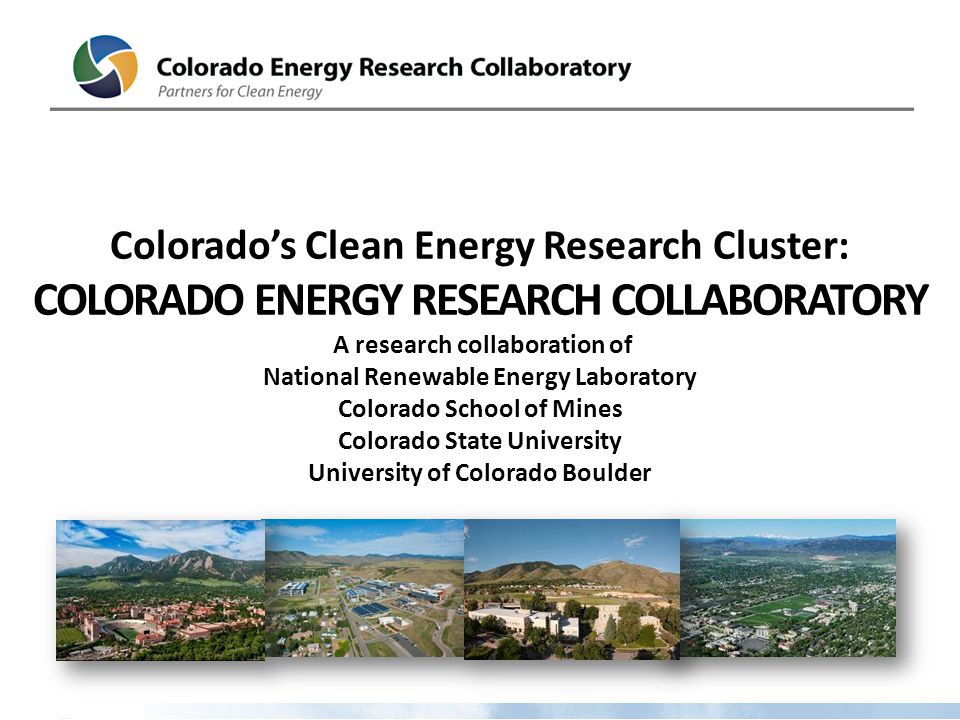 Colorado Energy Research Collaboratory
Partners for Clean Energy

Colorado's Clean Energy Research Cluster:
COLORADO ENERGY RESEARCH COLLABORATORY
A research collaboration of
National Renewable Energy Laboratory
Colorado School of Mines
Colorado State University
University of Colorado Boulder